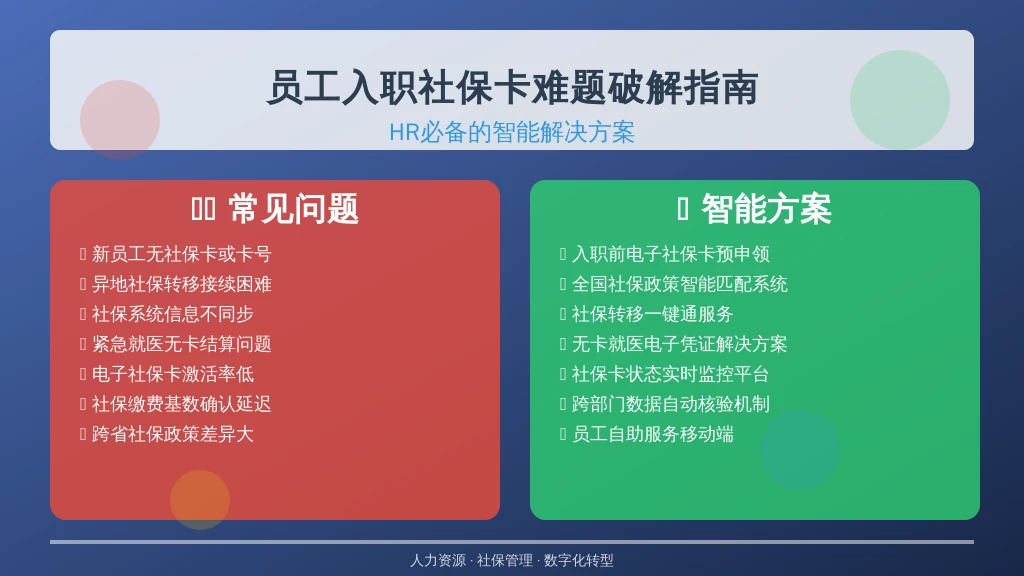 员工入职社保卡难题破解指南

HR必备的智能解决方案

常见问题

新员工无社保卡或卡号
异地社保转移接续困难
社保系统信息不同步
紧急就医无卡结算问题
电子社保卡激活率低
社保缴费基数确认延迟
跨省社保政策差异大

智能方案

入职前电子社保卡预申领
全国社保政策智能匹配系统
社保转移一键通服务
无卡就医电子凭证解决方案
社保卡状态实时监控平台
跨部门数据自动核验机制
员工自助服务移动端

人力资源 · 社保管理 · 数字化转型